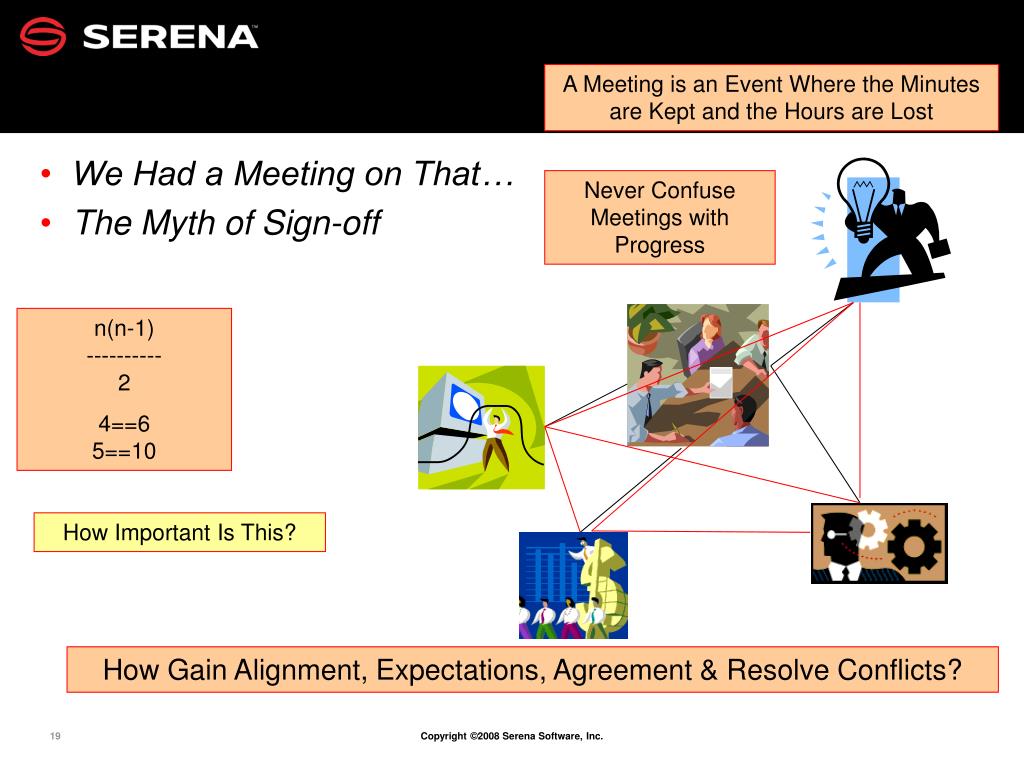 SERENA

A Meeting is an Event Where the Minutes are Kept and the Hours are Lost

• We Had a Meeting on That…
• The Myth of Sign-off

Never Confuse Meetings with Progress

n(n-1)
----------
2

4==6
5==10

How Important Is This?

How Gain Alignment, Expectations, Agreement & Resolve Conflicts?

19

Copyright ©2008 Serena Software, Inc.